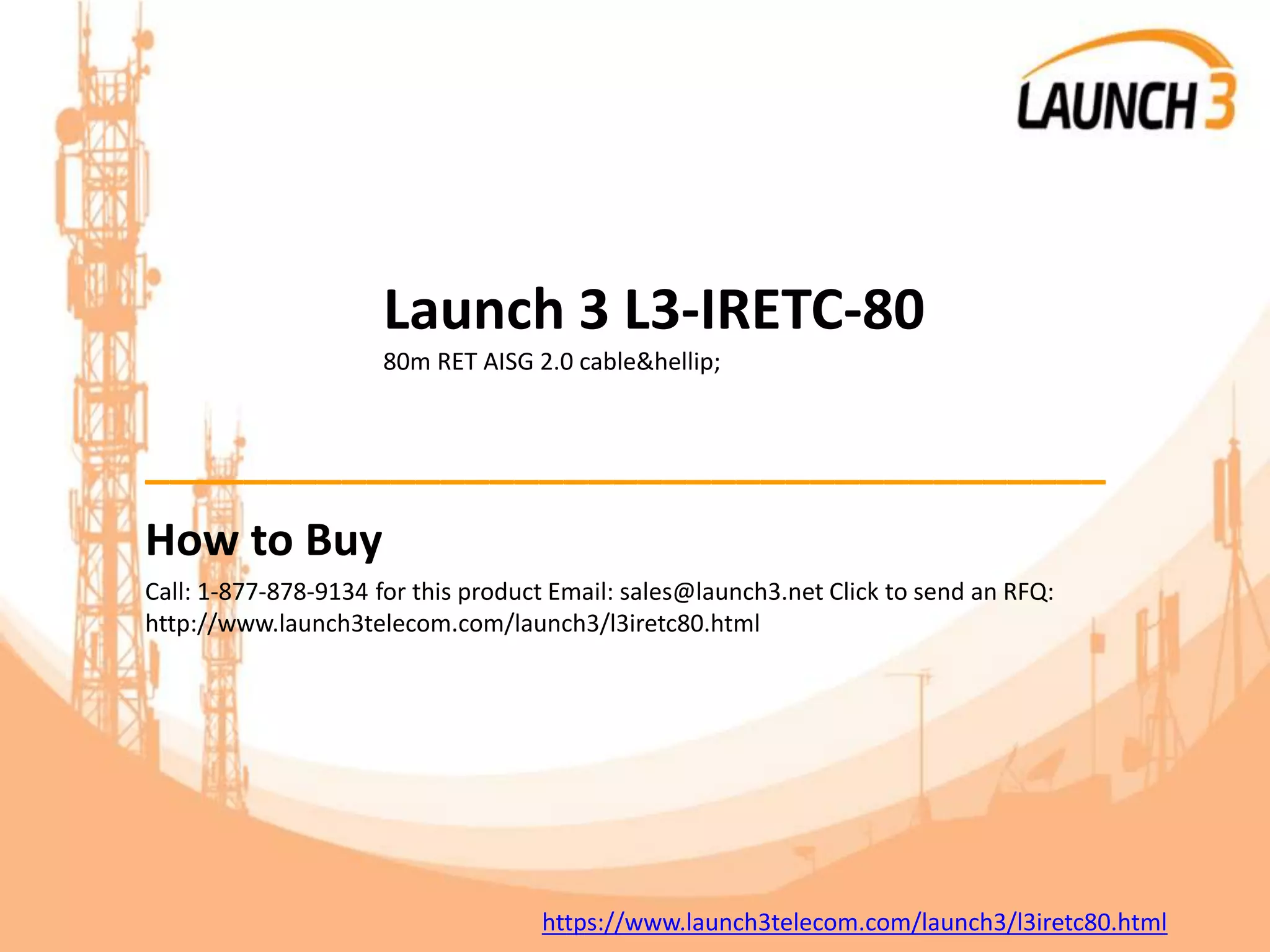 LAUNCH 3

Launch 3 L3-IRETC-80

80m RET AISG 2.0 cable&hellip;

How to Buy

Call: 1-877-878-9134 for this product Email: sales@launch3.net Click to send an RFQ: http://www.launch3telecom.com/launch3/l3iretc80.html

https://www.launch3telecom.com/launch3/l3iretc80.html